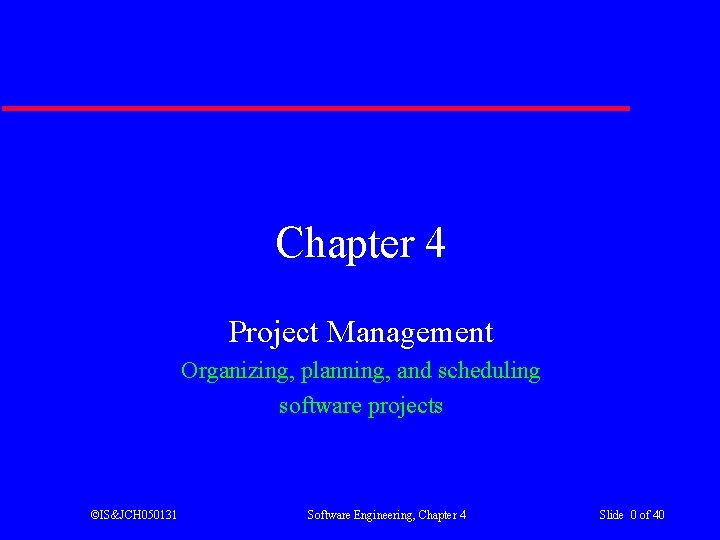 Chapter 4

Project Management

Organizing, planning, and scheduling software projects

©IS&JCH050131

Software Engineering, Chapter 4

Slide 0 of 40